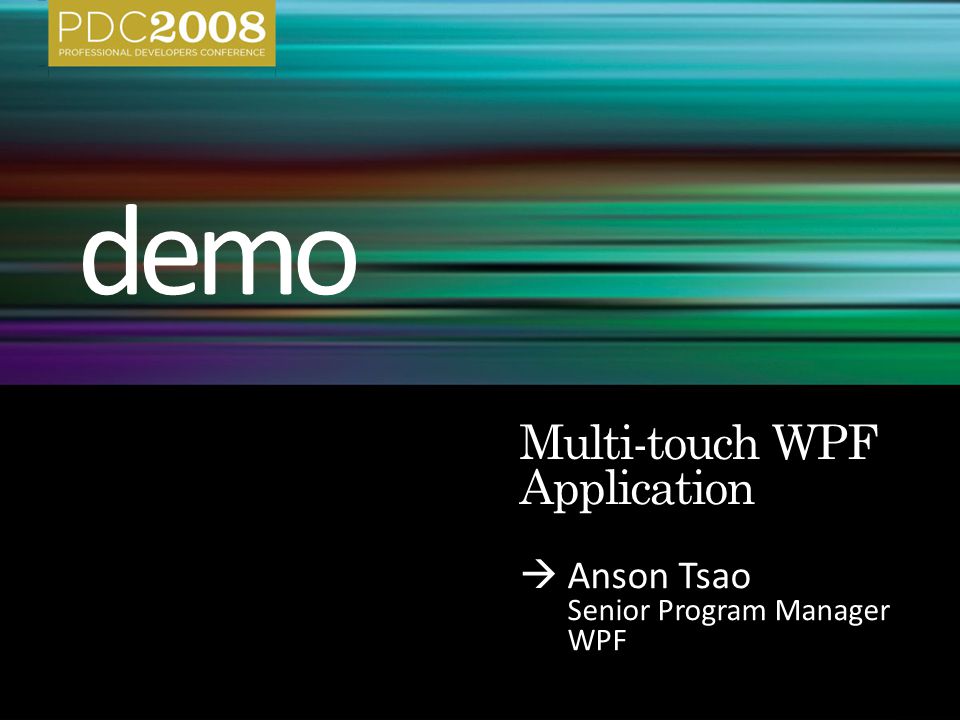 PDC2008
PROFESSIONAL DEVELOPERS CONFERENCE

demo

Multi-touch WPF Application

→ Anson Tsao
Senior Program Manager
WPF